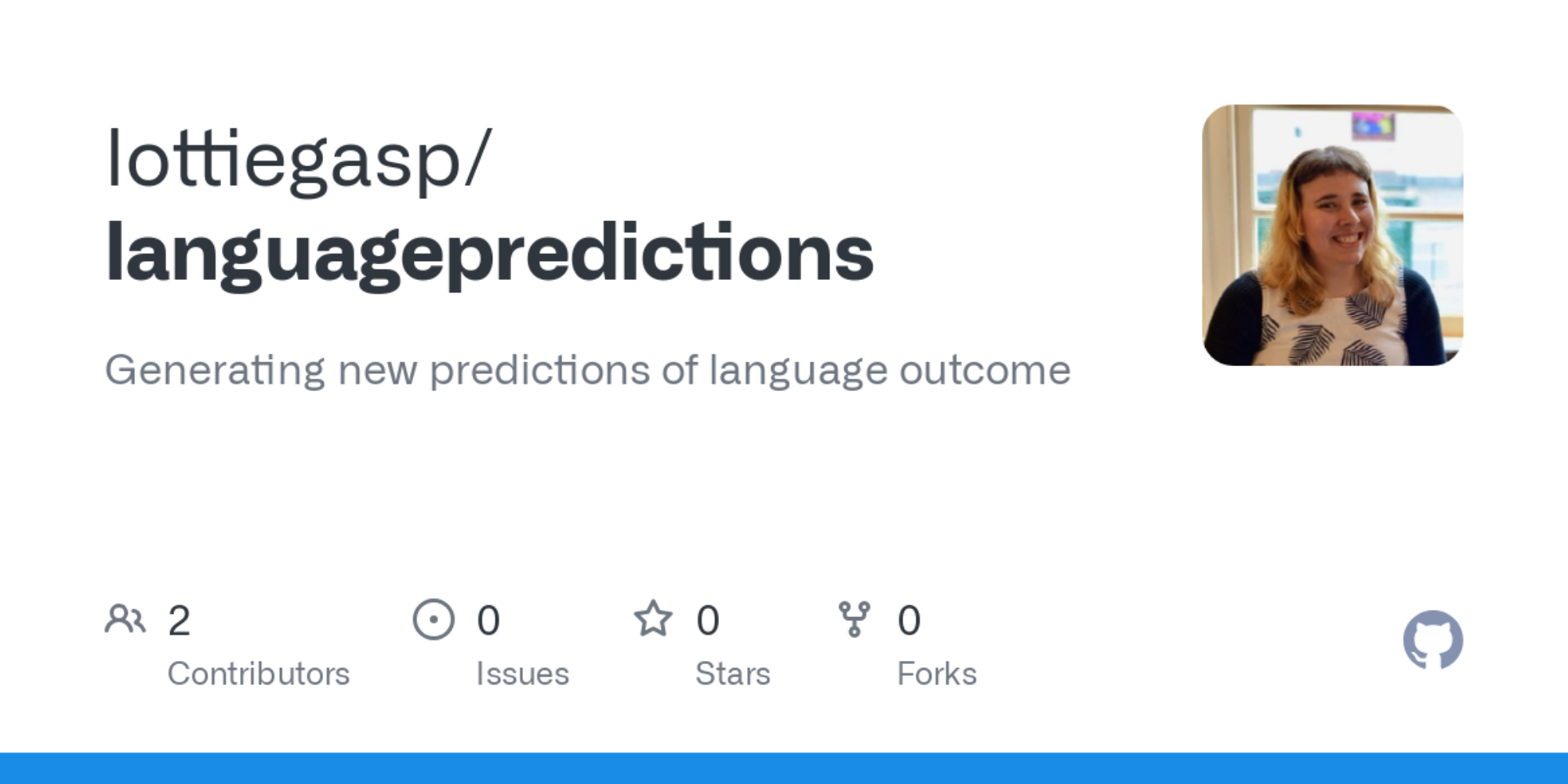 lottiegasp/
languagepredictions

Generating new predictions of language outcome

2
Contributors

0
Issues

0
Stars

0
Forks